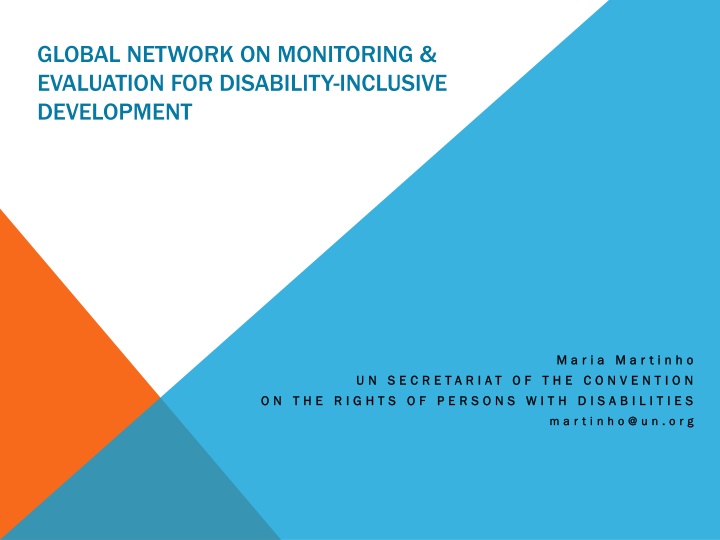 GLOBAL NETWORK ON MONITORING & EVALUATION FOR DISABILITY-INCLUSIVE DEVELOPMENT

Maria Martinho
UN SECRETARIAT OF THE CONVENTION
ON THE RIGHTS OF PERSONS WITH DISABILITIES
martinho@un.org